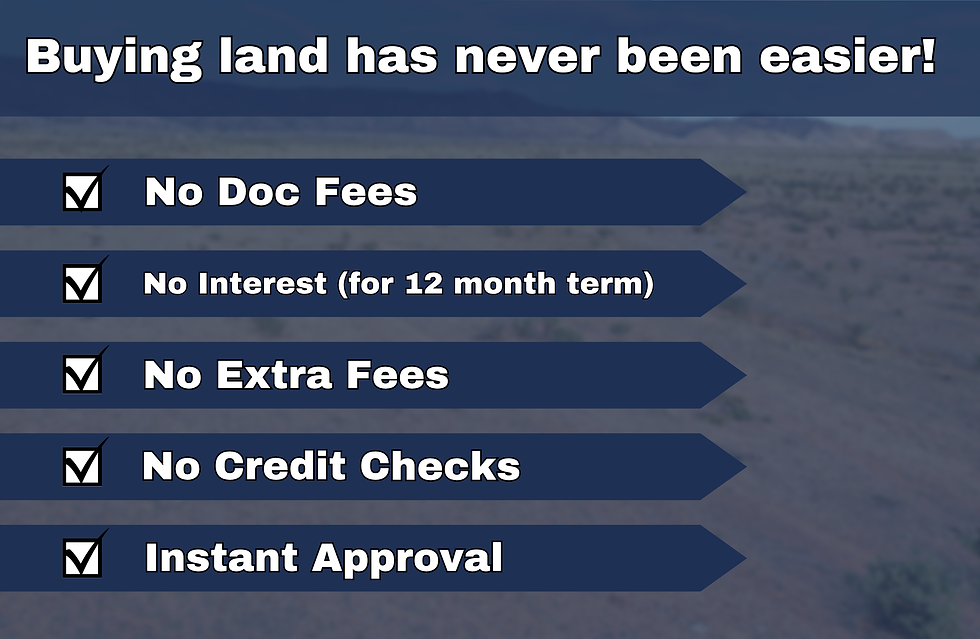 Buying land has never been easier!

☑ No Doc Fees

☑ No Interest (for 12 month term)

☑ No Extra Fees

☑ No Credit Checks

☑ Instant Approval